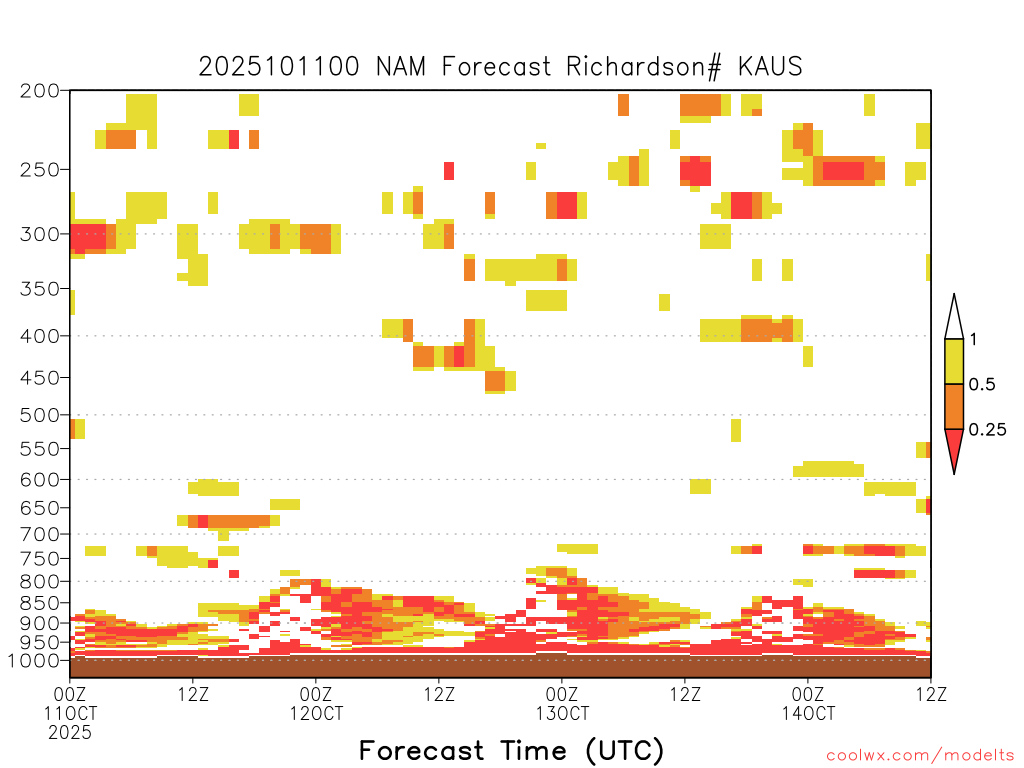 2025101100 NAM Forecast Richardson# KAUS

200
250
300
350
400
450
500
550
600
650
700
750
800
850
900
950
1000

1
0.5
0.25

00Z 11OCT 2025
12Z
00Z 12OCT
12Z
00Z 13OCT
12Z
00Z 14OCT
12Z

Forecast Time (UTC)

coolwx.com/modelts